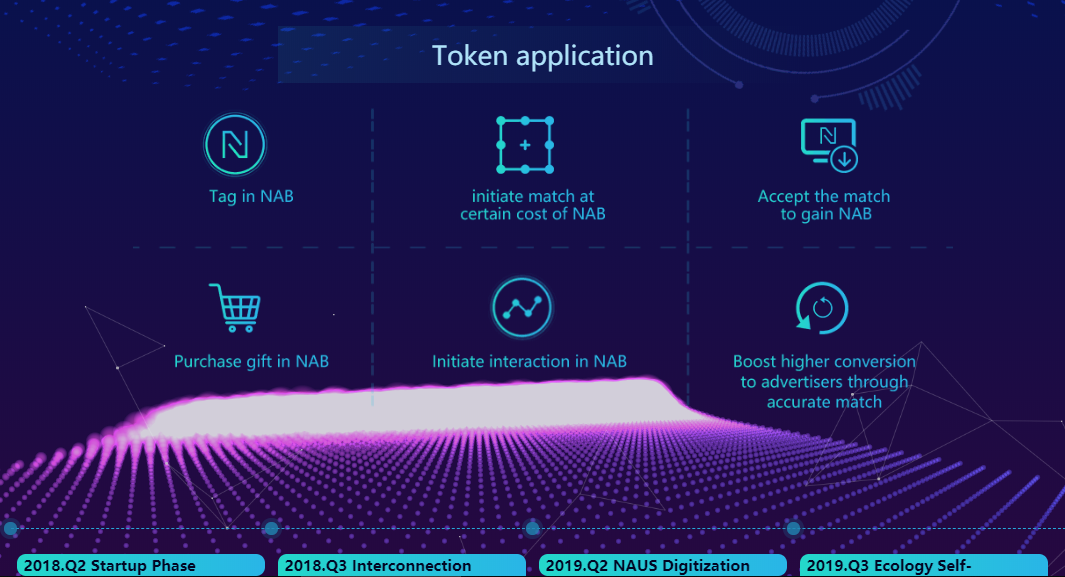 Token application

Tag in NAB

initiate match at certain cost of NAB

Accept the match to gain NAB

Purchase gift in NAB

Initiate interaction in NAB

Boost higher conversion to advertisers through accurate match

2018.Q2 Startup Phase

2018.Q3 Interconnection

2019.Q2 NAUS Digitization

2019.Q3 Ecology Self-